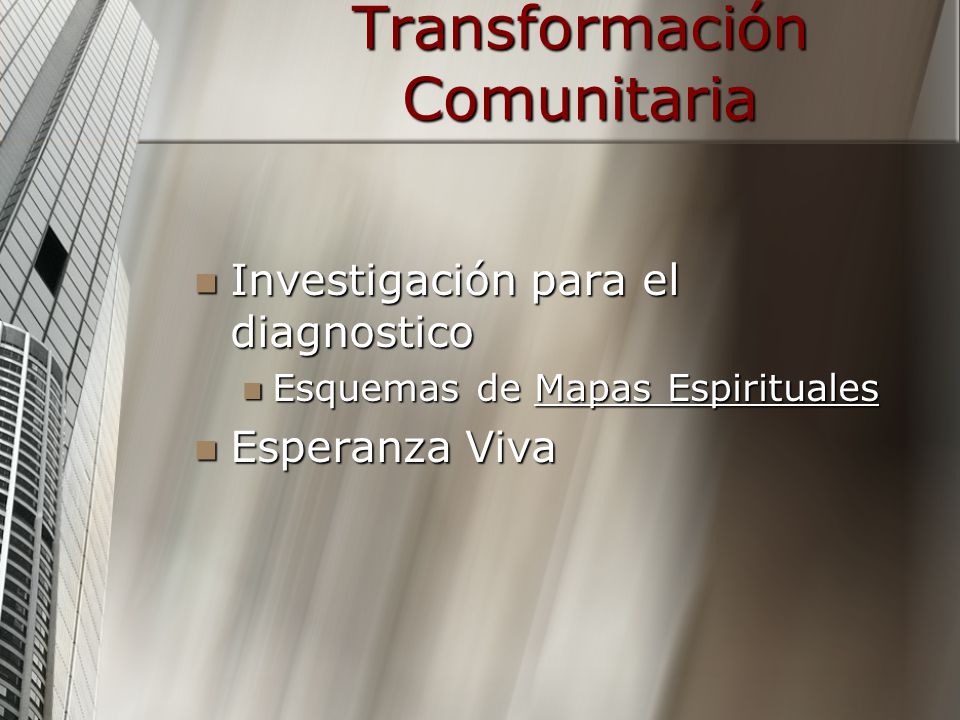 Transformación Comunitaria

Investigación para el diagnostico
Esquemas de Mapas Espirituales
Esperanza Viva